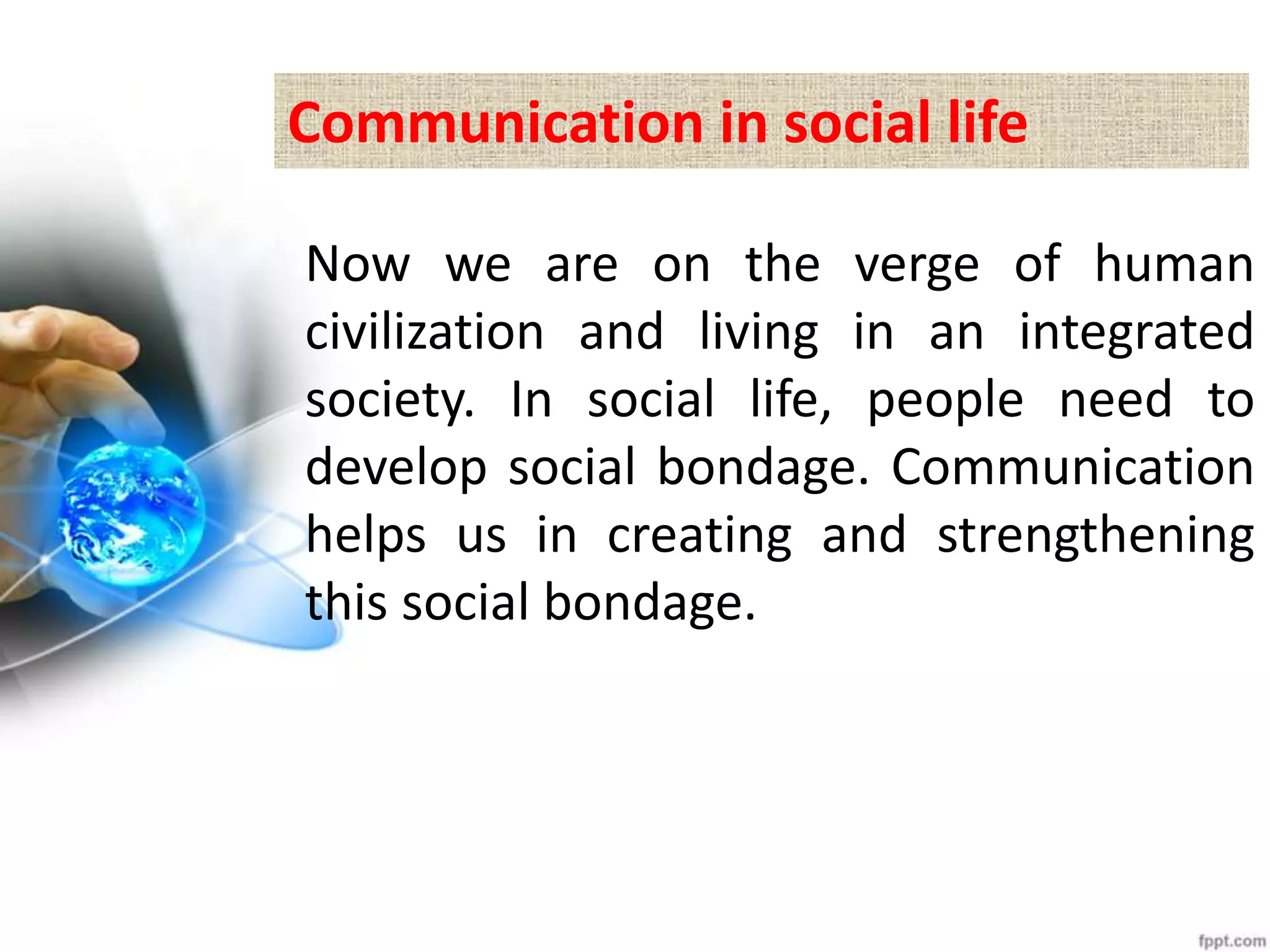 Communication in social life

Now we are on the verge of human civilization and living in an integrated society. In social life, people need to develop social bondage. Communication helps us in creating and strengthening this social bondage.

fppt.com